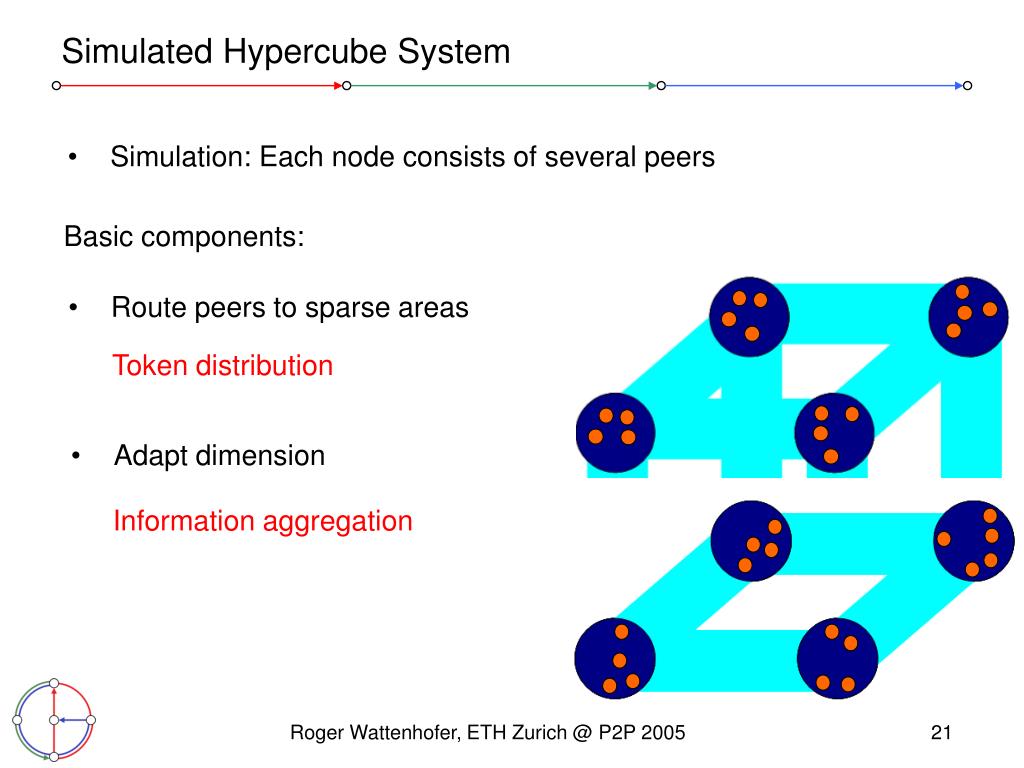 Simulated Hypercube System

• Simulation: Each node consists of several peers

Basic components:

• Route peers to sparse areas

Token distribution

• Adapt dimension

Information aggregation

Roger Wattenhofer, ETH Zurich @ P2P 2005

21